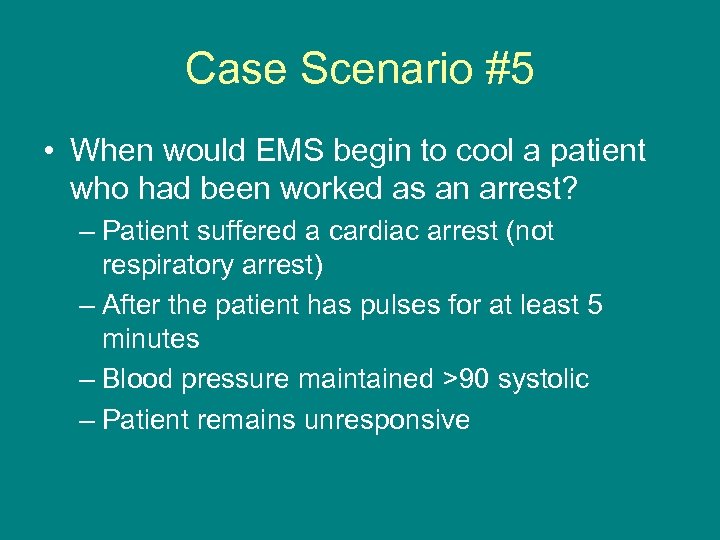 Case Scenario #5

• When would EMS begin to cool a patient who had been worked as an arrest?
– Patient suffered a cardiac arrest (not respiratory arrest)
– After the patient has pulses for at least 5 minutes
– Blood pressure maintained >90 systolic
– Patient remains unresponsive